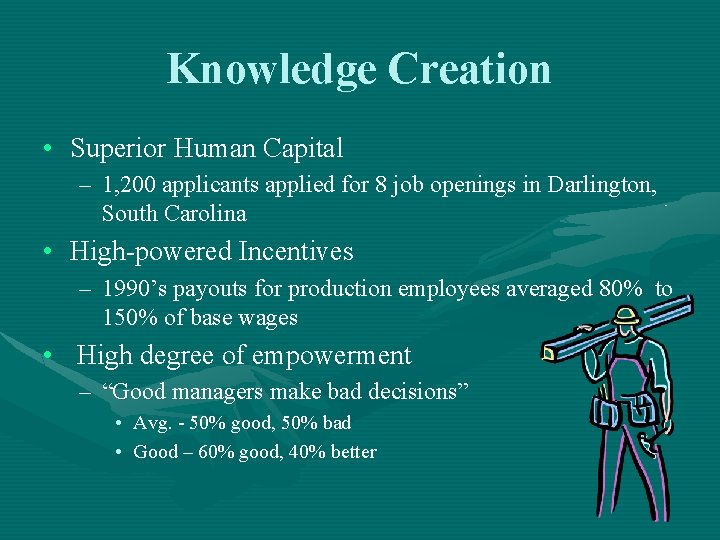 Knowledge Creation

• Superior Human Capital
– 1,200 applicants applied for 8 job openings in Darlington, South Carolina

• High-powered Incentives
– 1990’s payouts for production employees averaged 80% to 150% of base wages

• High degree of empowerment
– “Good managers make bad decisions”
• Avg. - 50% good, 50% bad
• Good – 60% good, 40% better